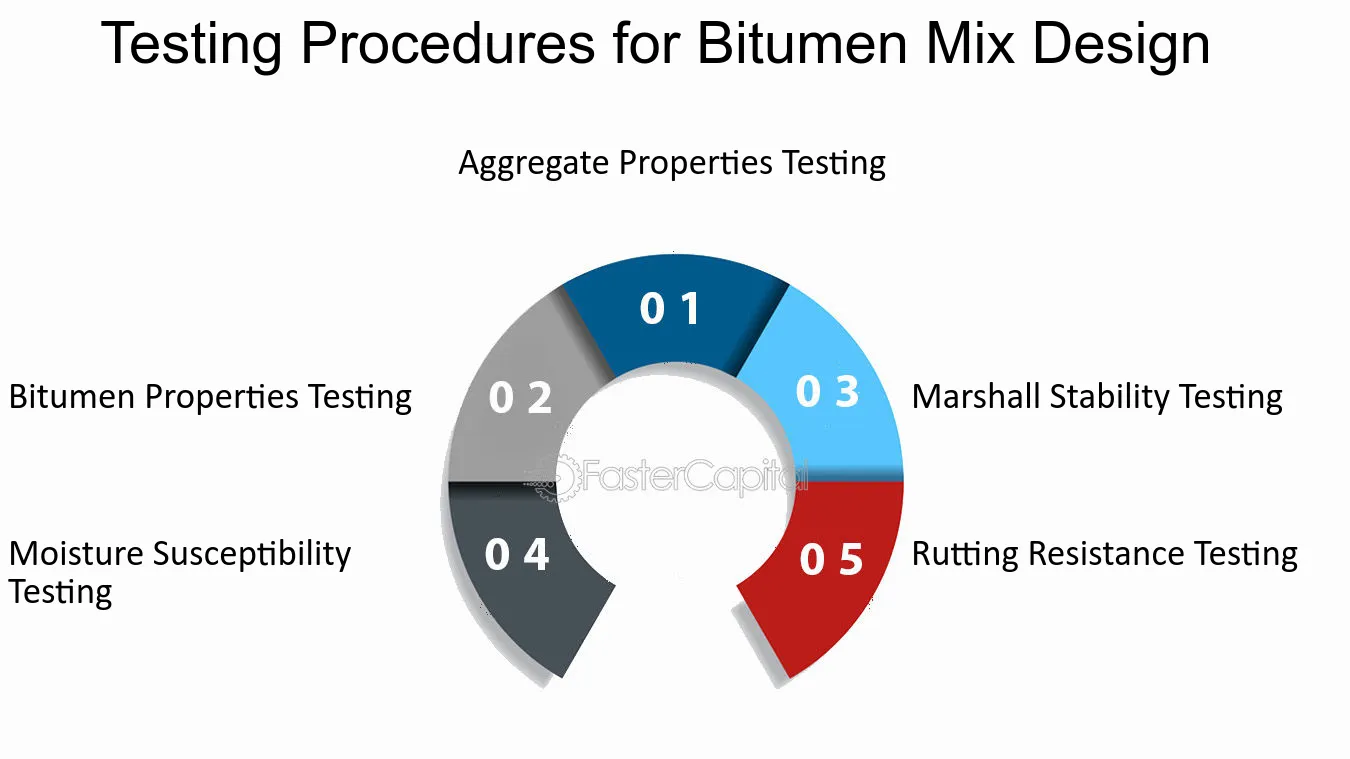 Testing Procedures for Bitumen Mix Design

Aggregate Properties Testing

0 1

Bitumen Properties Testing

0 2

0 3

Marshall Stability Testing

FasterCapital

Moisture Susceptibility Testing

0 4

0 5

Rutting Resistance Testing